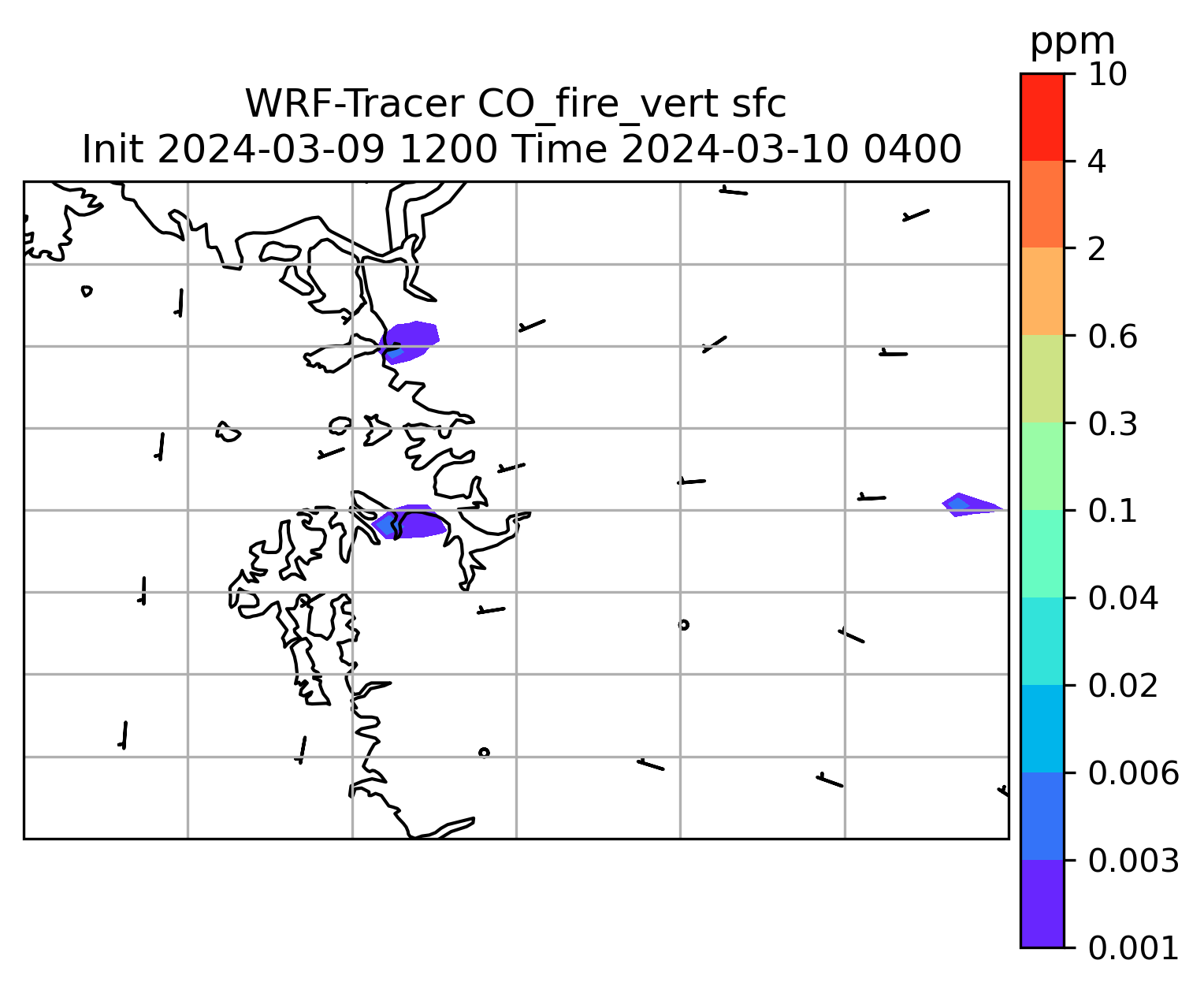 WRF-Tracer CO_fire_vert sfc
Init 2024-03-09 1200 Time 2024-03-10 0400

ppm
10
4
2
0.6
0.3
0.1
0.04
0.02
0.006
0.003
0.001